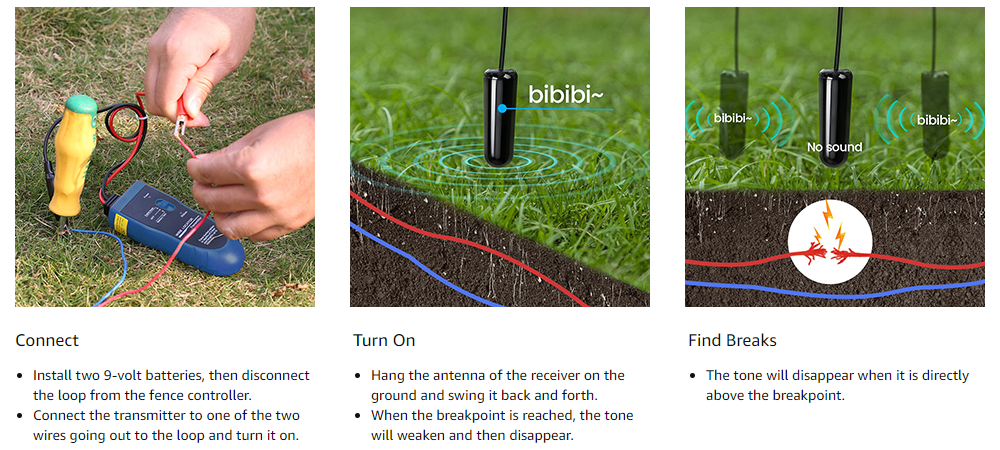 bibibi~

bibibi~

No sound

bibibi~

Connect

- Install two 9-volt batteries, then disconnect the loop from the fence controller.
- Connect the transmitter to one of the two wires going out to the loop and turn it on.

Turn On

- Hang the antenna of the receiver on the ground and swing it back and forth.
- When the breakpoint is reached, the tone will weaken and then disappear.

Find Breaks

- The tone will disappear when it is directly above the breakpoint.